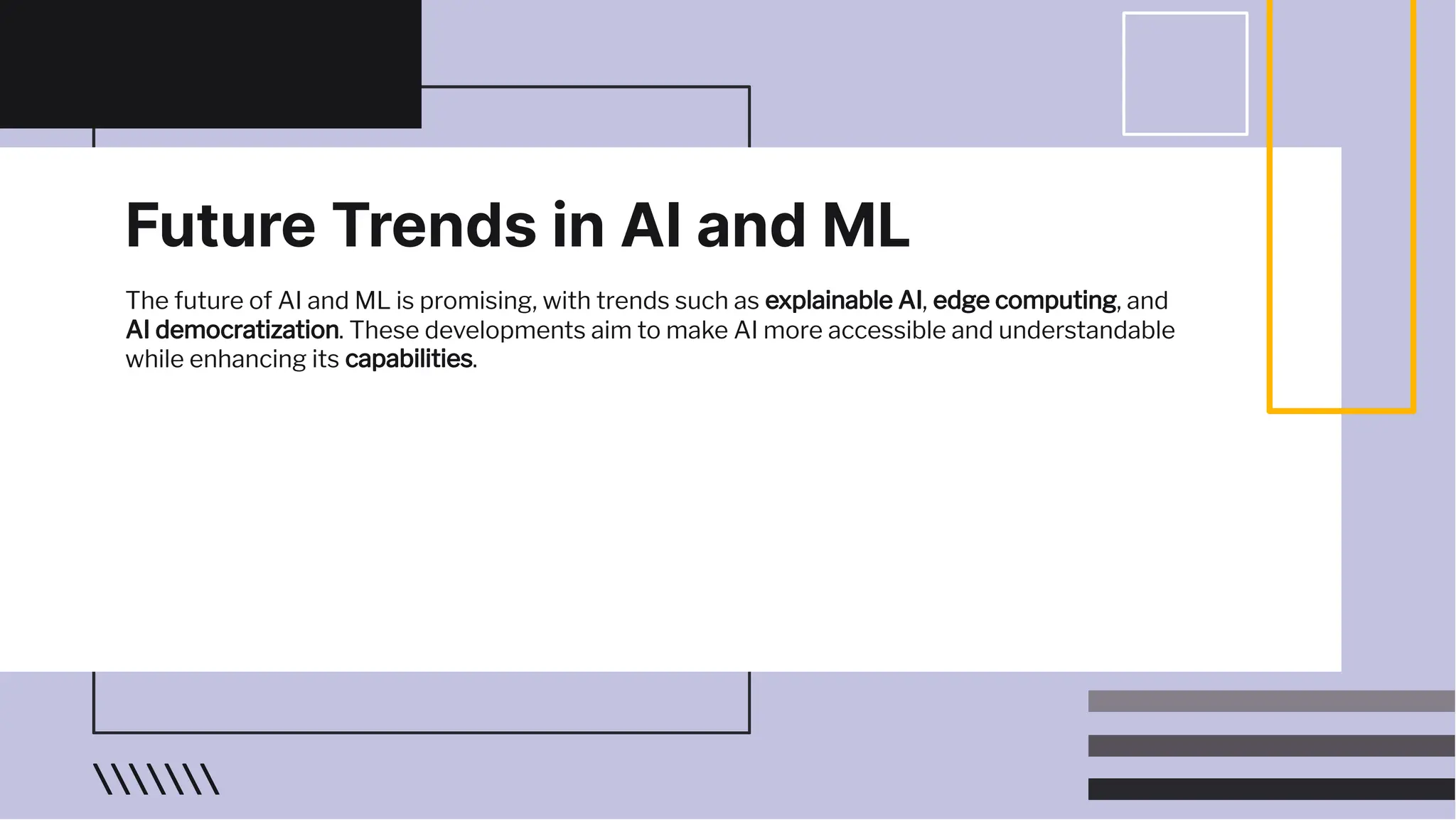 Future Trends in AI and ML

The future of AI and ML is promising, with trends such as explainable AI, edge computing, and AI democratization. These developments aim to make AI more accessible and understandable while enhancing its capabilities.